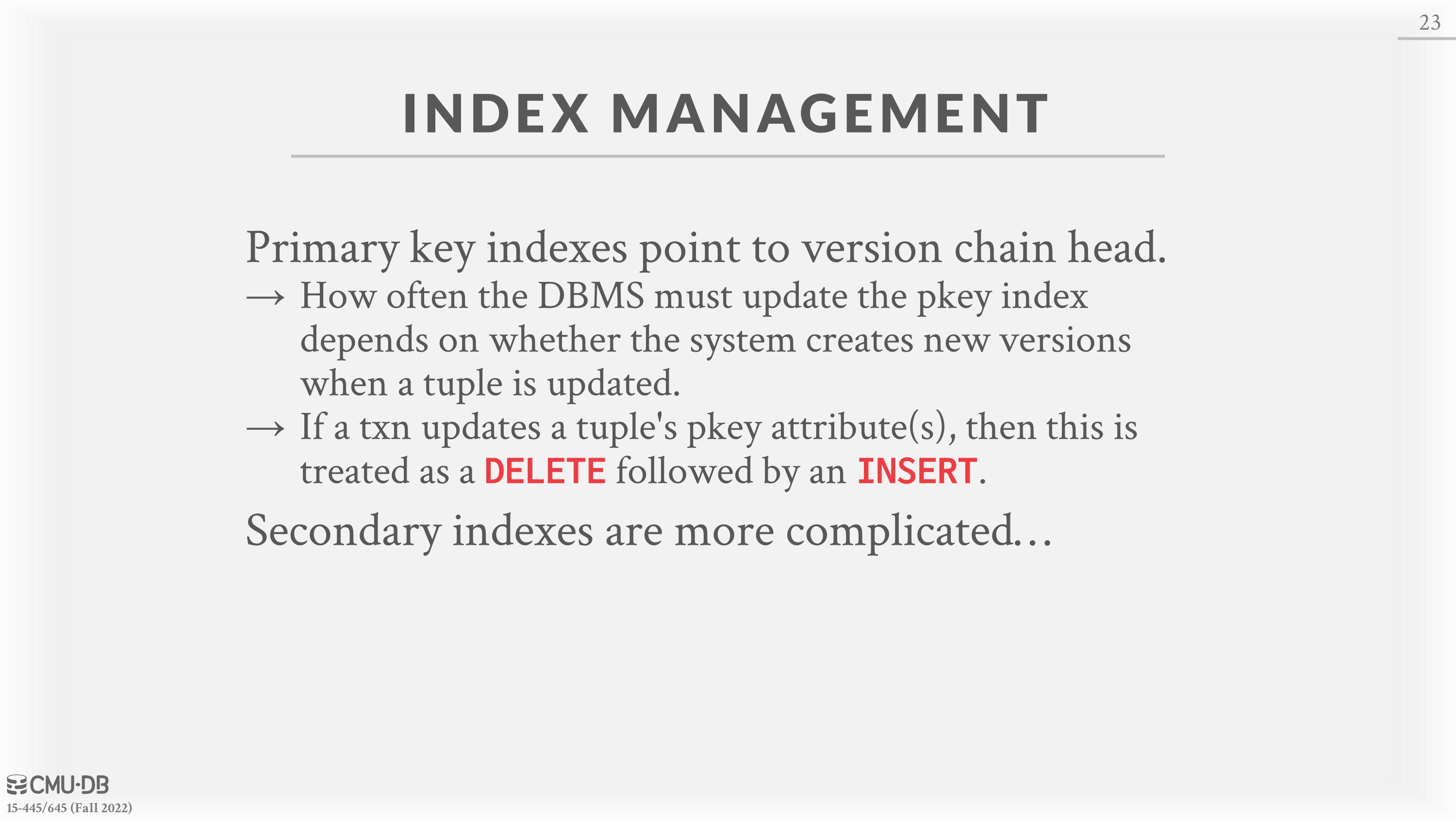 23

INDEX MANAGEMENT

Primary key indexes point to version chain head.

→ How often the DBMS must update the pkey index depends on whether the system creates new versions when a tuple is updated.

→ If a txn updates a tuple's pkey attribute(s), then this is treated as a DELETE followed by an INSERT.

Secondary indexes are more complicated…

CMU·DB
15-445/645 (Fall 2022)